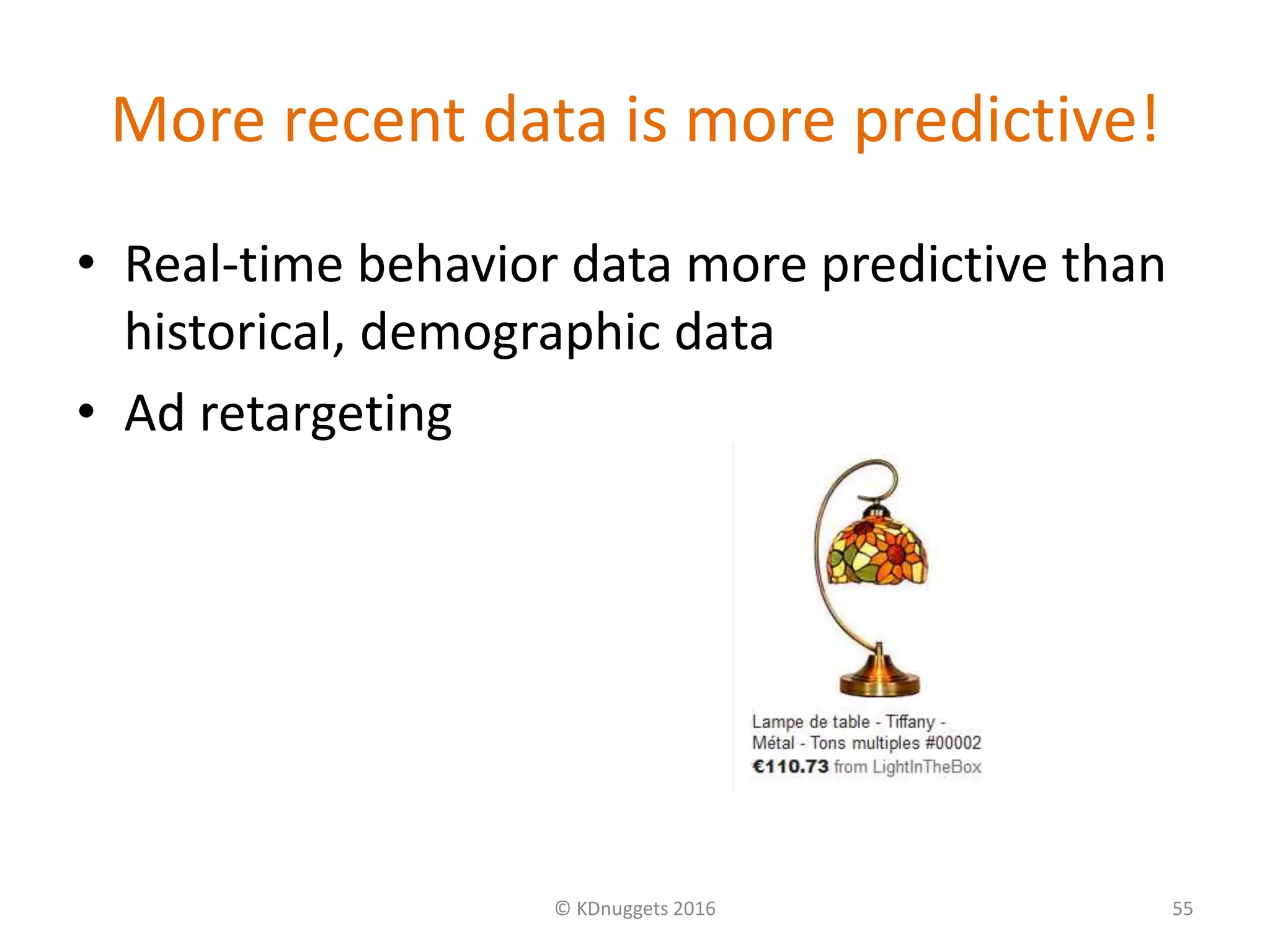 More recent data is more predictive!

• Real-time behavior data more predictive than historical, demographic data
• Ad retargeting

Lampe de table - Tiffany - Métal - Tons multiples #00002
€110.73 from LightInTheBox

© KDnuggets 2016

55